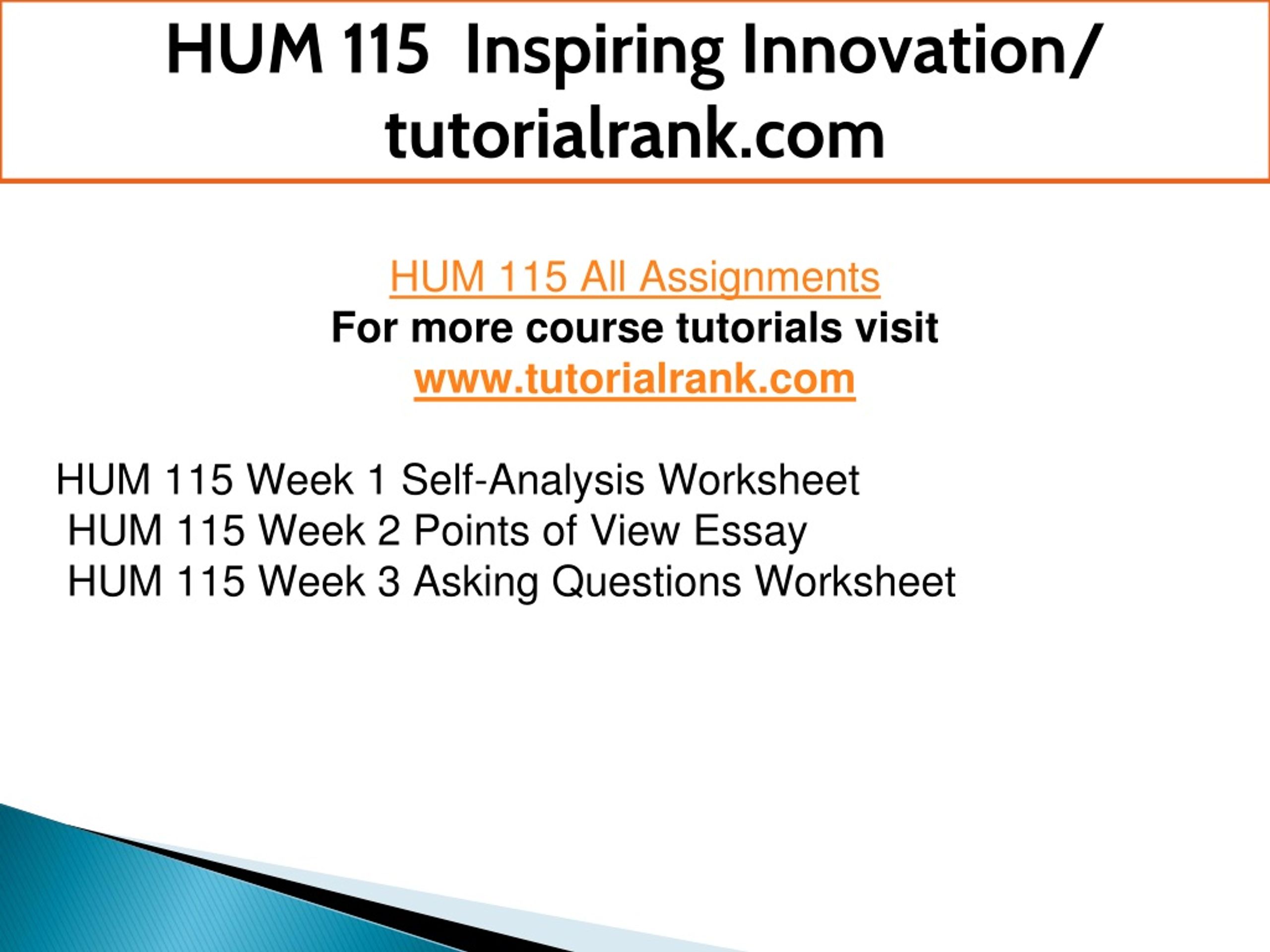 HUM 115 Inspiring Innovation/ tutorialrank.com

HUM 115 All Assignments
For more course tutorials visit
www.tutorialrank.com

HUM 115 Week 1 Self-Analysis Worksheet
HUM 115 Week 2 Points of View Essay
HUM 115 Week 3 Asking Questions Worksheet